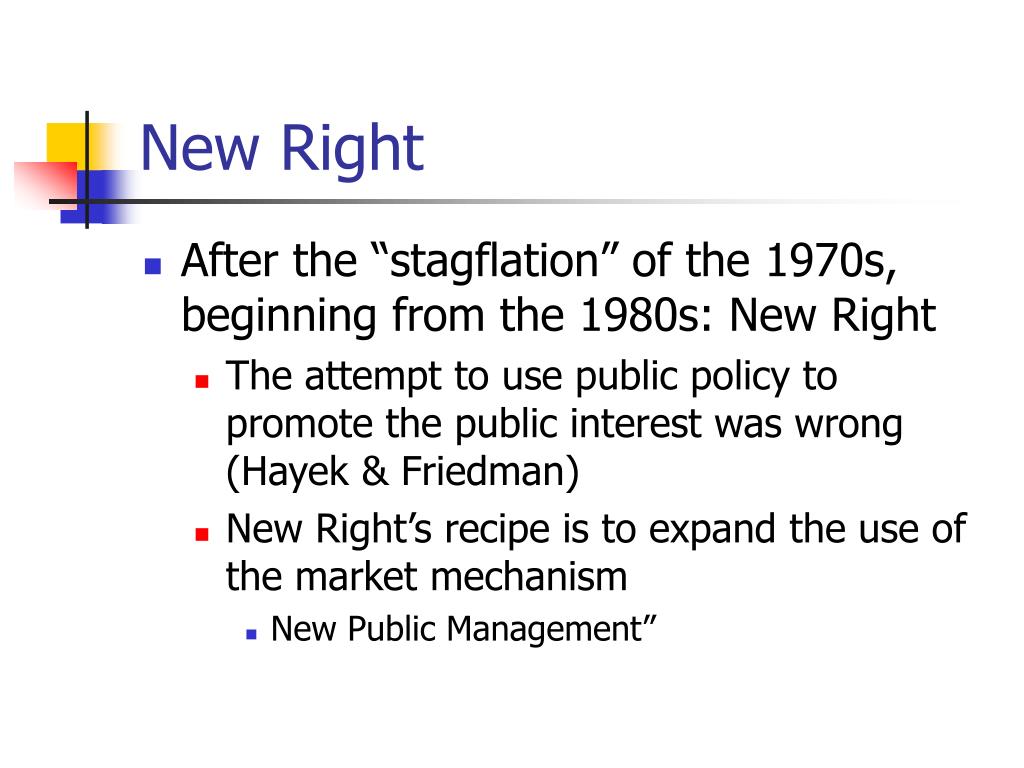 New Right

After the “stagflation” of the 1970s, beginning from the 1980s: New Right

The attempt to use public policy to promote the public interest was wrong (Hayek & Friedman)

New Right’s recipe is to expand the use of the market mechanism

New Public Management”